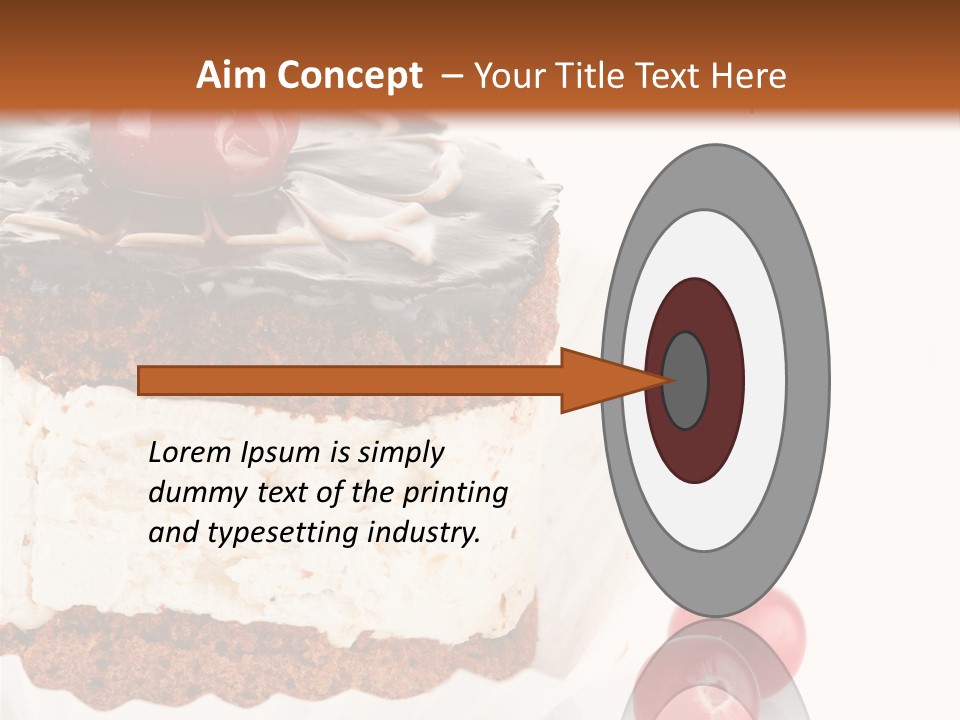 Aim Concept – Your Title Text Here

Lorem Ipsum is simply dummy text of the printing and typesetting industry.